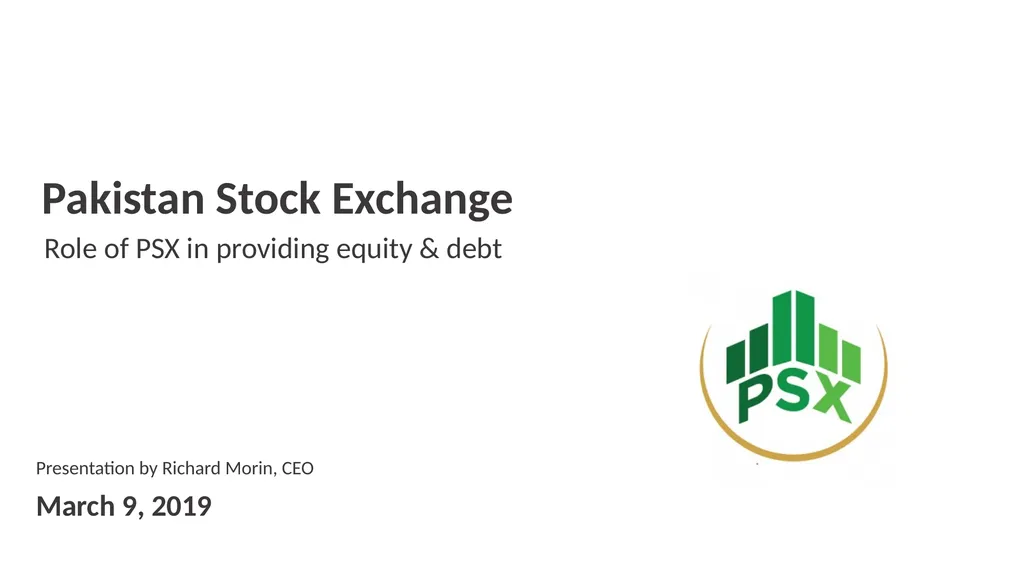 Pakistan Stock Exchange

Role of PSX in providing equity & debt

PSX

Presentation by Richard Morin, CEO

March 9, 2019